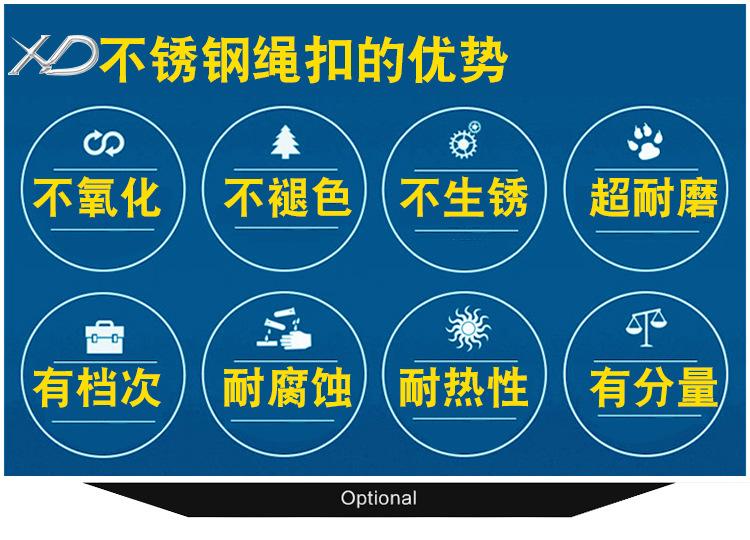 XD 不锈钢绳扣的优势

不氧化

不褪色

不生锈

超耐磨

有档次

耐腐蚀

耐热性

有分量

Optional